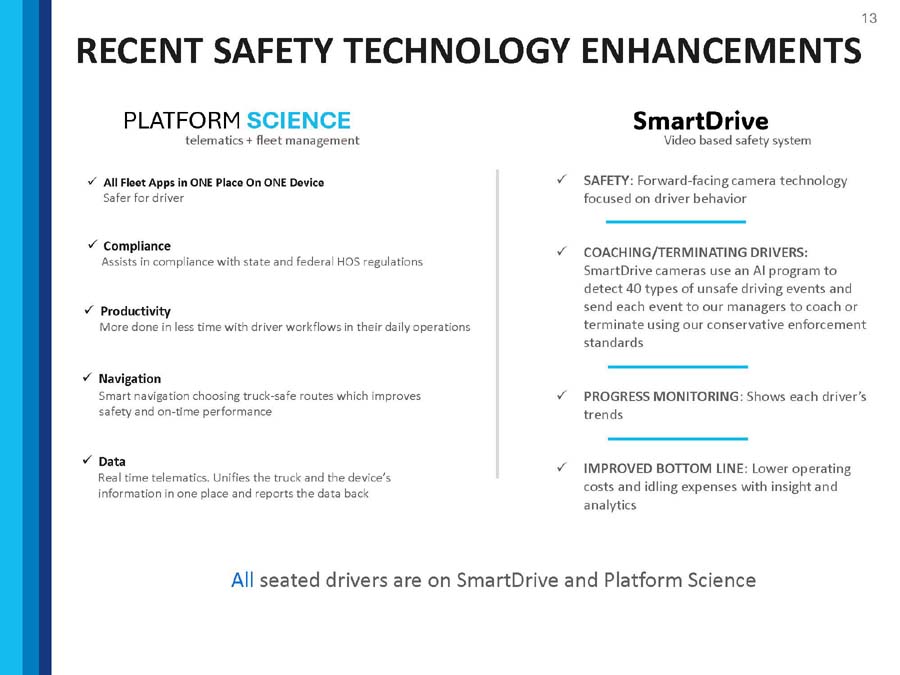 13

RECENT SAFETY TECHNOLOGY ENHANCEMENTS

PLATFORM SCIENCE
telematics + fleet management

✓ All Fleet Apps in ONE Place On ONE Device
Safer for driver

✓ Compliance
Assists in compliance with state and federal HOS regulations

✓ Productivity
More done in less time with driver workflows in their daily operations

✓ Navigation
Smart navigation choosing truck-safe routes which improves safety and on-time performance

✓ Data
Real time telematics. Unifies the truck and the device's information in one place and reports the data back

SmartDrive
Video based safety system

✓ SAFETY: Forward-facing camera technology focused on driver behavior

✓ COACHING/TERMINATING DRIVERS: SmartDrive cameras use an AI program to detect 40 types of unsafe driving events and send each event to our managers to coach or terminate using our conservative enforcement standards

✓ PROGRESS MONITORING: Shows each driver's trends

✓ IMPROVED BOTTOM LINE: Lower operating costs and idling expenses with insight and analytics

All seated drivers are on SmartDrive and Platform Science